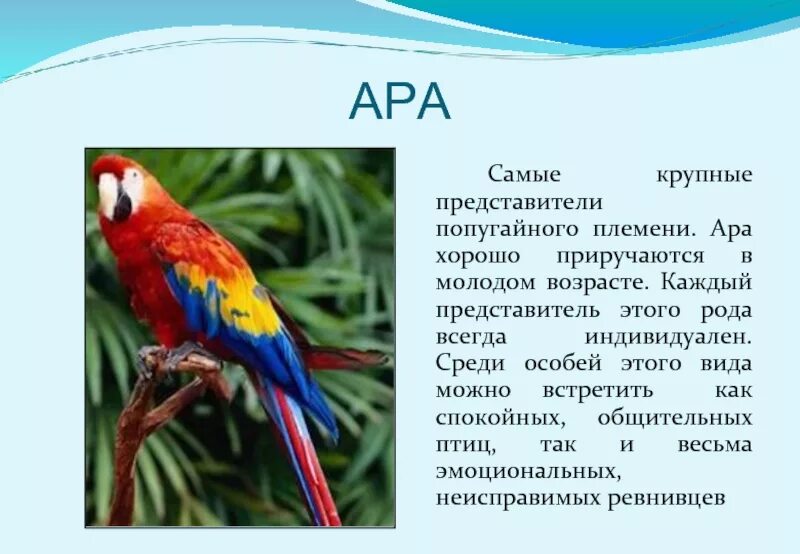 АРА

Самые крупные представители попугайного племени. Ара хорошо приручаются в молодом возрасте. Каждый представитель этого рода всегда индивидуален. Среди особей этого вида можно встретить как спокойных, общительных птиц, так и весьма эмоциональных, неисправимых ревнивцев